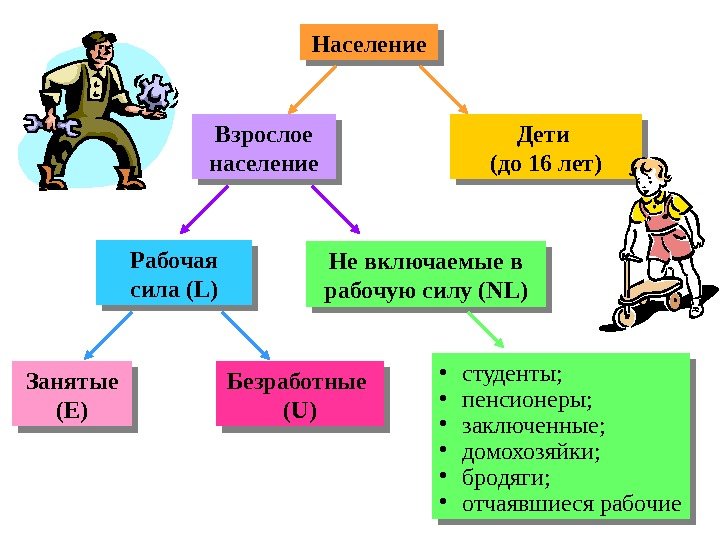 Население

Взрослое население

Дети (до 16 лет)

Рабочая сила (L)

Не включаемые в рабочую силу (NL)

Занятые (E)

Безработные (U)

• студенты;
• пенсионеры;
• заключенные;
• домохозяйки;
• бродяги;
• отчаявшиеся рабочие